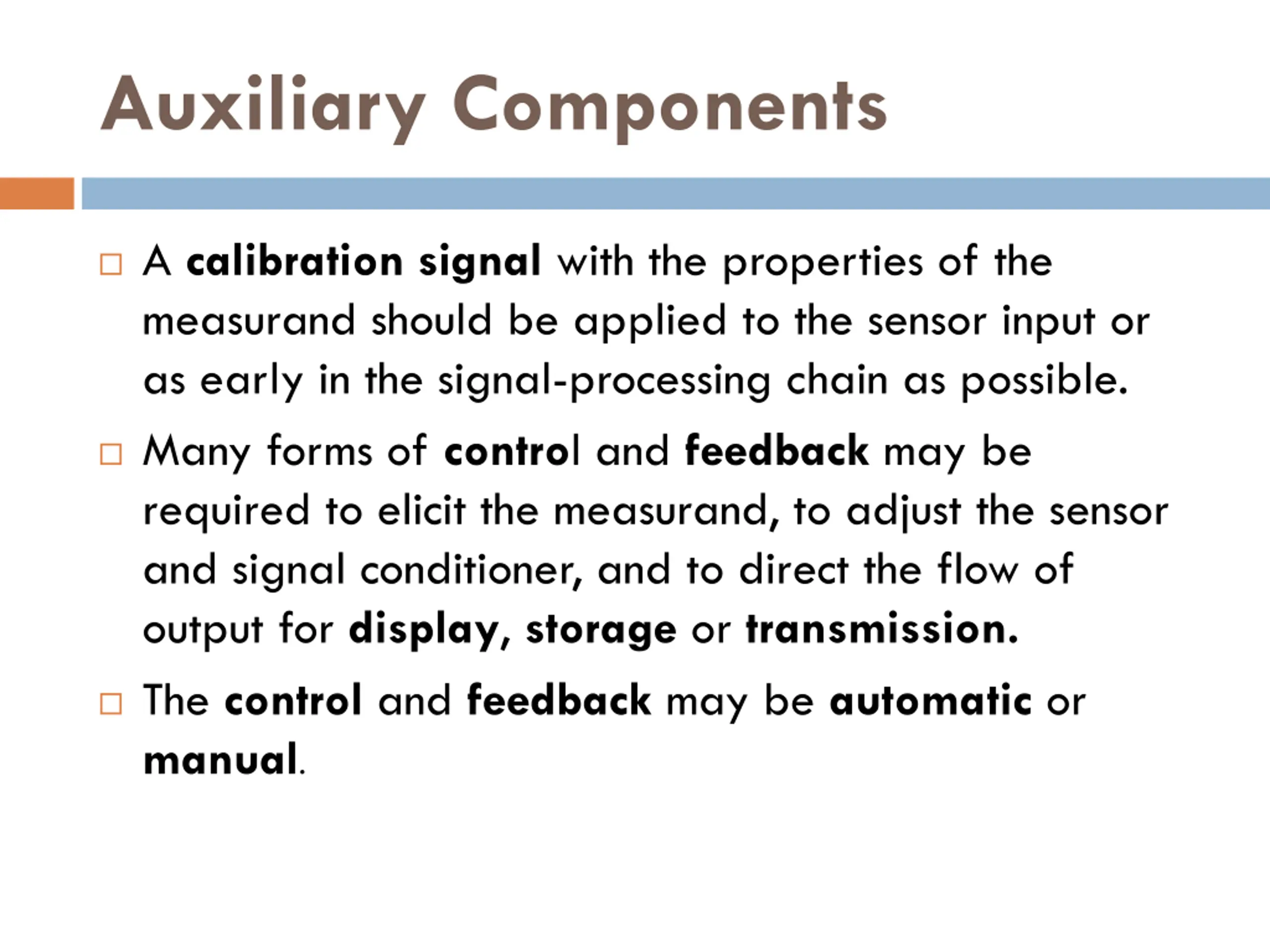 Auxiliary Components

□ A calibration signal with the properties of the measurand should be applied to the sensor input or as early in the signal-processing chain as possible.

□ Many forms of control and feedback may be required to elicit the measurand, to adjust the sensor and signal conditioner, and to direct the flow of output for display, storage or transmission.

□ The control and feedback may be automatic or manual.